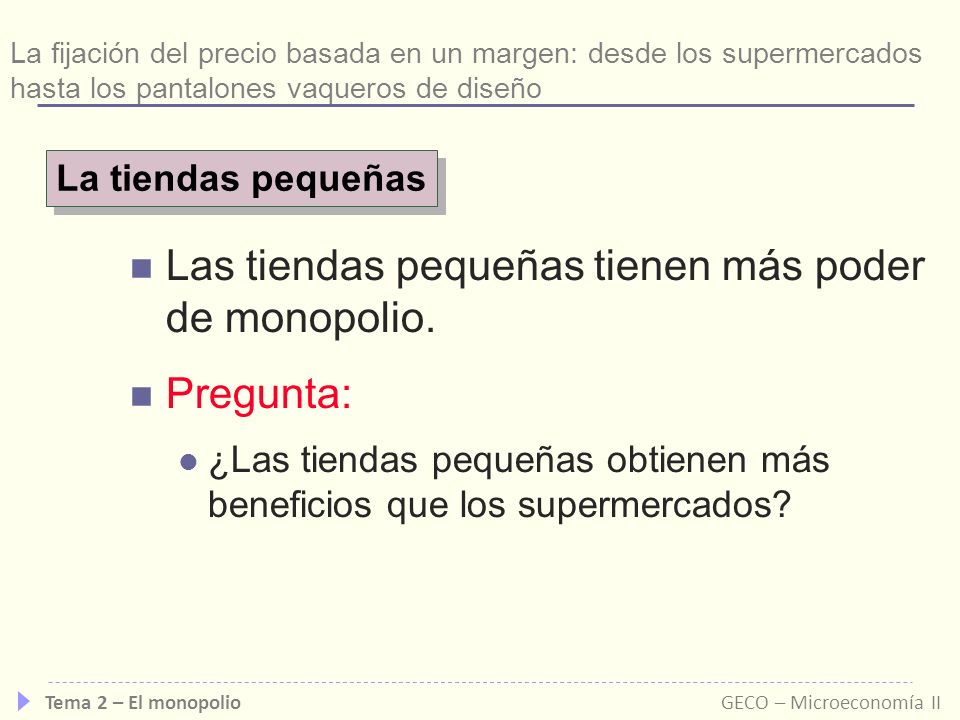 La fijación del precio basada en un margen: desde los supermercados hasta los pantalones vaqueros de diseño

La tiendas pequeñas

Las tiendas pequeñas tienen más poder de monopolio.

Pregunta:

¿Las tiendas pequeñas obtienen más beneficios que los supermercados?

Tema 2 – El monopolio

GECO – Microeconomía II